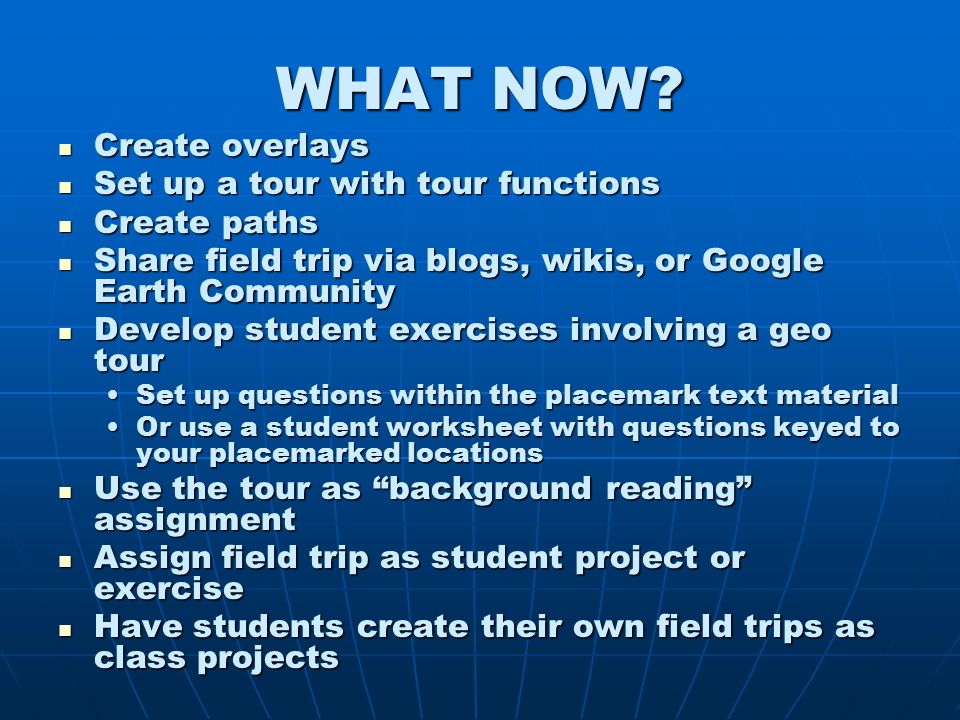 WHAT NOW?

- Create overlays
- Set up a tour with tour functions
- Create paths
- Share field trip via blogs, wikis, or Google Earth Community
- Develop student exercises involving a geo tour
  - Set up questions within the placemark text material
  - Or use a student worksheet with questions keyed to your placemarked locations
- Use the tour as “background reading” assignment
- Assign field trip as student project or exercise
- Have students create their own field trips as class projects